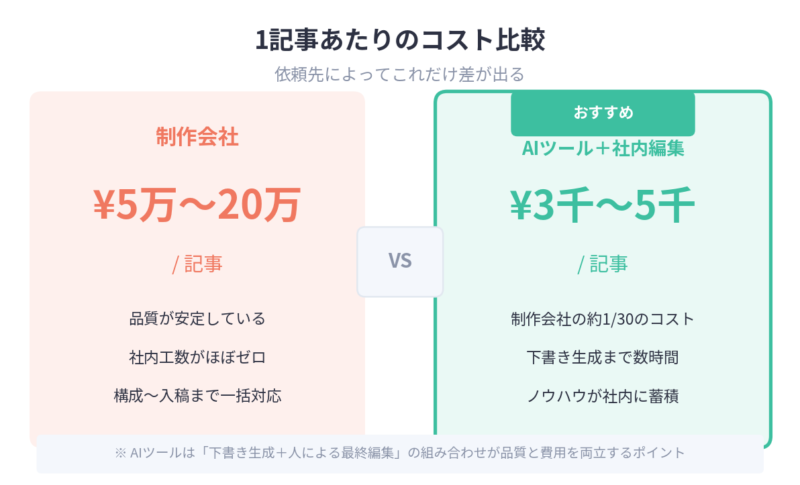 1記事あたりのコスト比較

依頼先によってこれだけ差が出る

制作会社

¥5万〜20万

/ 記事

品質が安定している

社内工数がほぼゼロ

構成〜入稿まで一括対応

VS

おすすめ

AIツール＋社内編集

¥3千〜5千

/ 記事

制作会社の約1/30のコスト

下書き生成まで数時間

ノウハウが社内に蓄積

※ AIツールは「下書き生成＋人による最終編集」の組み合わせが品質と費用を両立するポイント